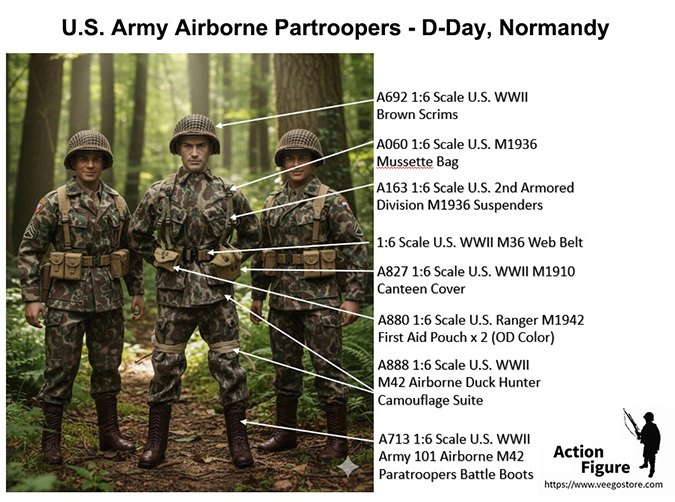 U.S. Army Airborne Partroopers - D-Day, Normandy

A692 1:6 Scale U.S. WWII Brown Scrims

A060 1:6 Scale U.S. M1936 Mussette Bag

A163 1:6 Scale U.S. 2nd Armored Division M1936 Suspenders

1:6 Scale U.S. WWII M36 Web Belt

A827 1:6 Scale U.S. WWII M1910 Canteen Cover

A880 1:6 Scale U.S. Ranger M1942 First Aid Pouch x 2 (OD Color)

A888 1:6 Scale U.S. WWII M42 Airborne Duck Hunter Camouflage Suite

A713 1:6 Scale U.S. WWII Army 101 Airborne M42 Paratroopers Battle Boots

Action Figure
https://www.veegostore.com